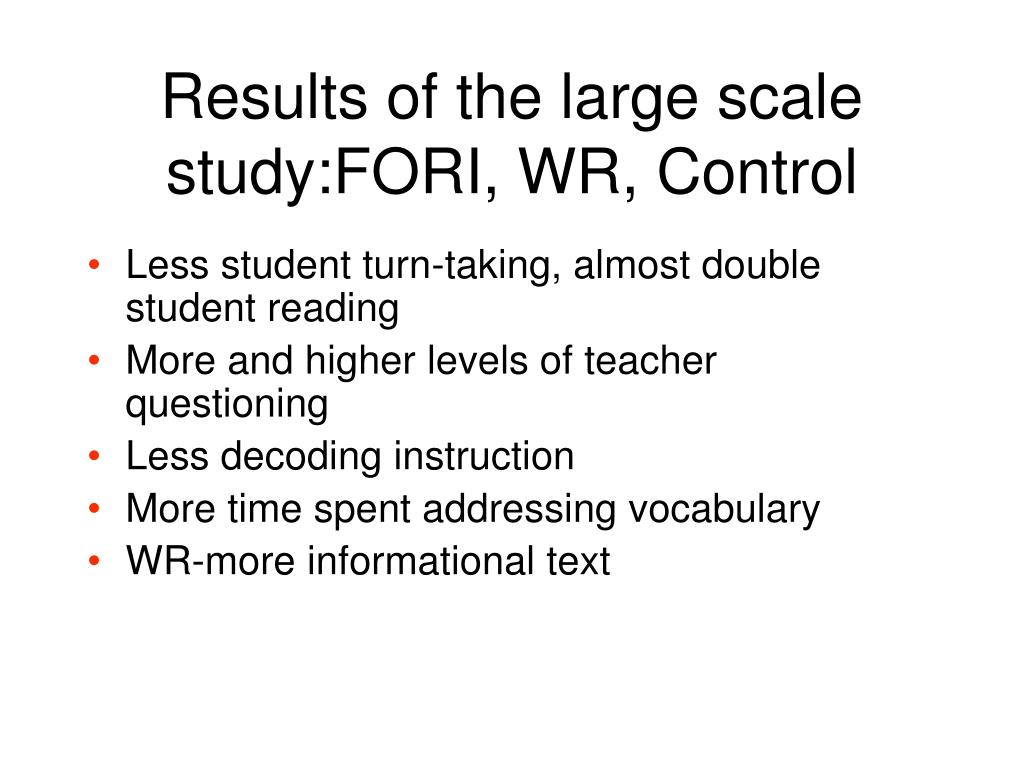 Results of the large scale study:FORI, WR, Control

• Less student turn-taking, almost double student reading
• More and higher levels of teacher questioning
• Less decoding instruction
• More time spent addressing vocabulary
• WR-more informational text